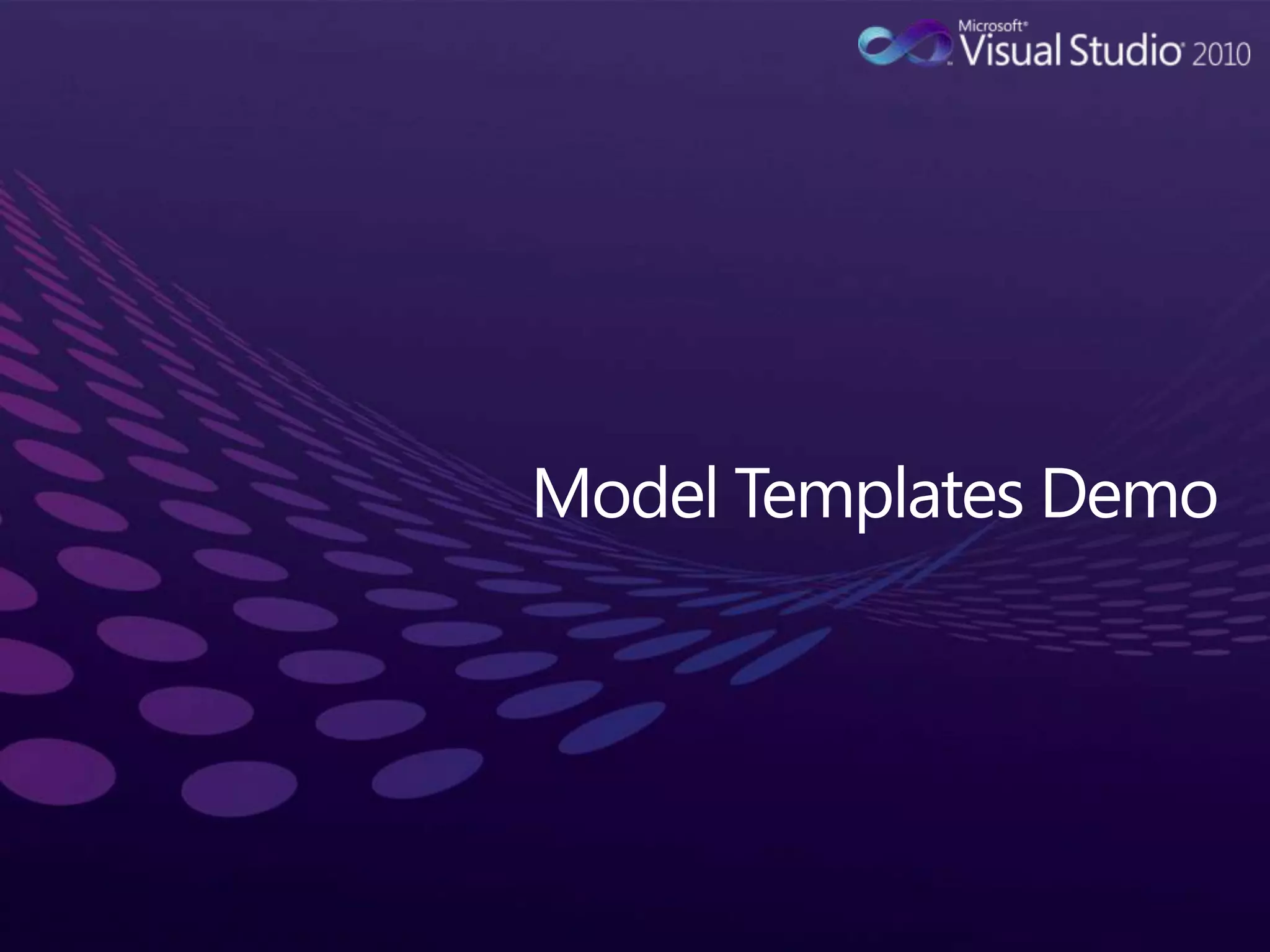 Microsoft® Visual Studio® 2010

Model Templates Demo